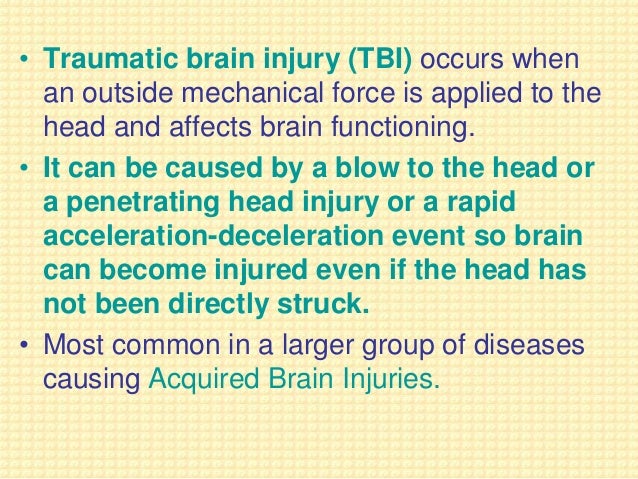 • Traumatic brain injury (TBI) occurs when an outside mechanical force is applied to the head and affects brain functioning.

• It can be caused by a blow to the head or a penetrating head injury or a rapid acceleration-deceleration event so brain can become injured even if the head has not been directly struck.

• Most common in a larger group of diseases causing Acquired Brain Injuries.